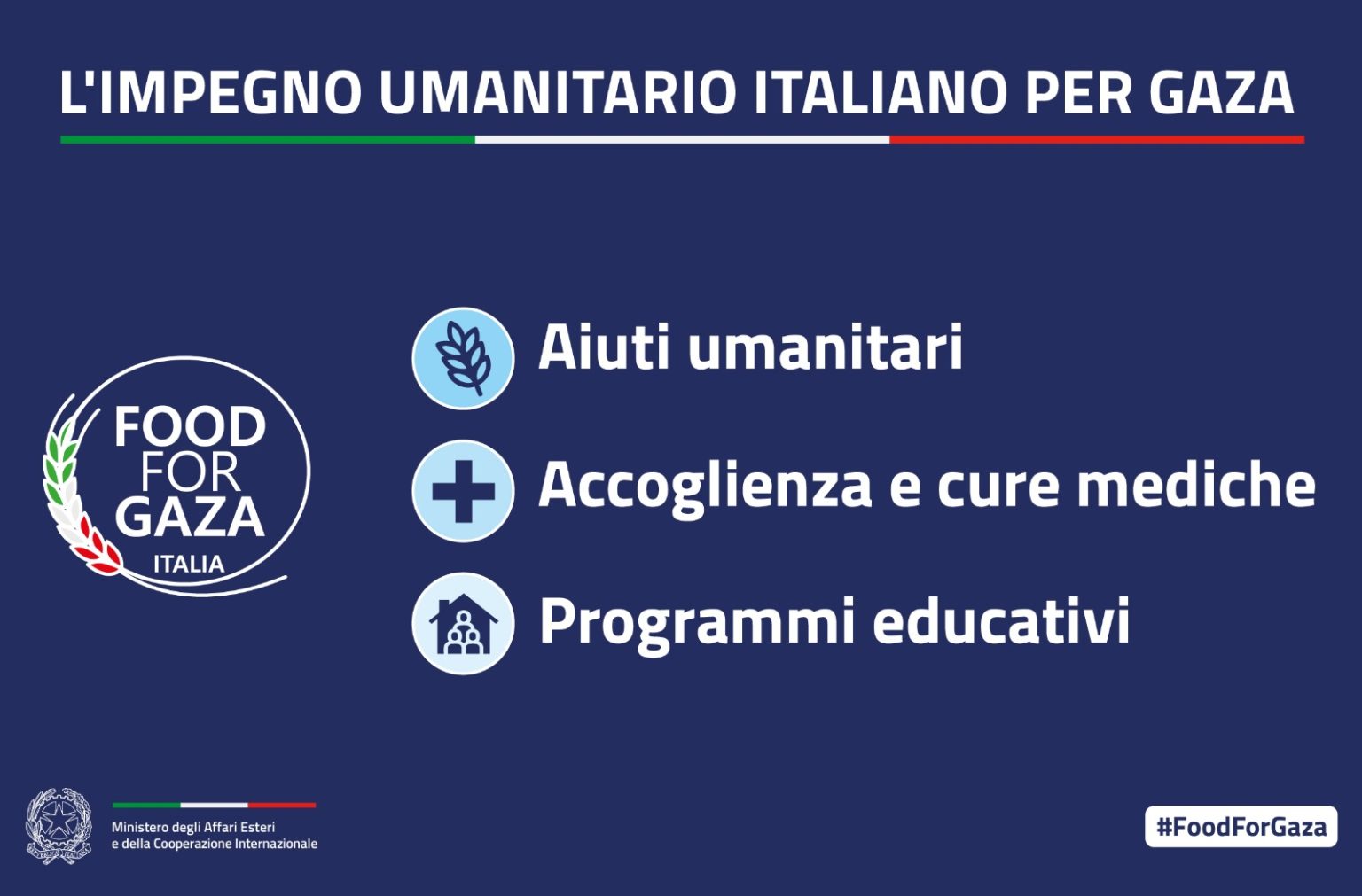 L'IMPEGNO UMANITARIO ITALIANO PER GAZA

FOOD FOR GAZA ITALIA

Aiuti umanitari

Accoglienza e cure mediche

Programmi educativi

Ministero degli Affari Esteri e della Cooperazione Internazionale

#FoodForGaza